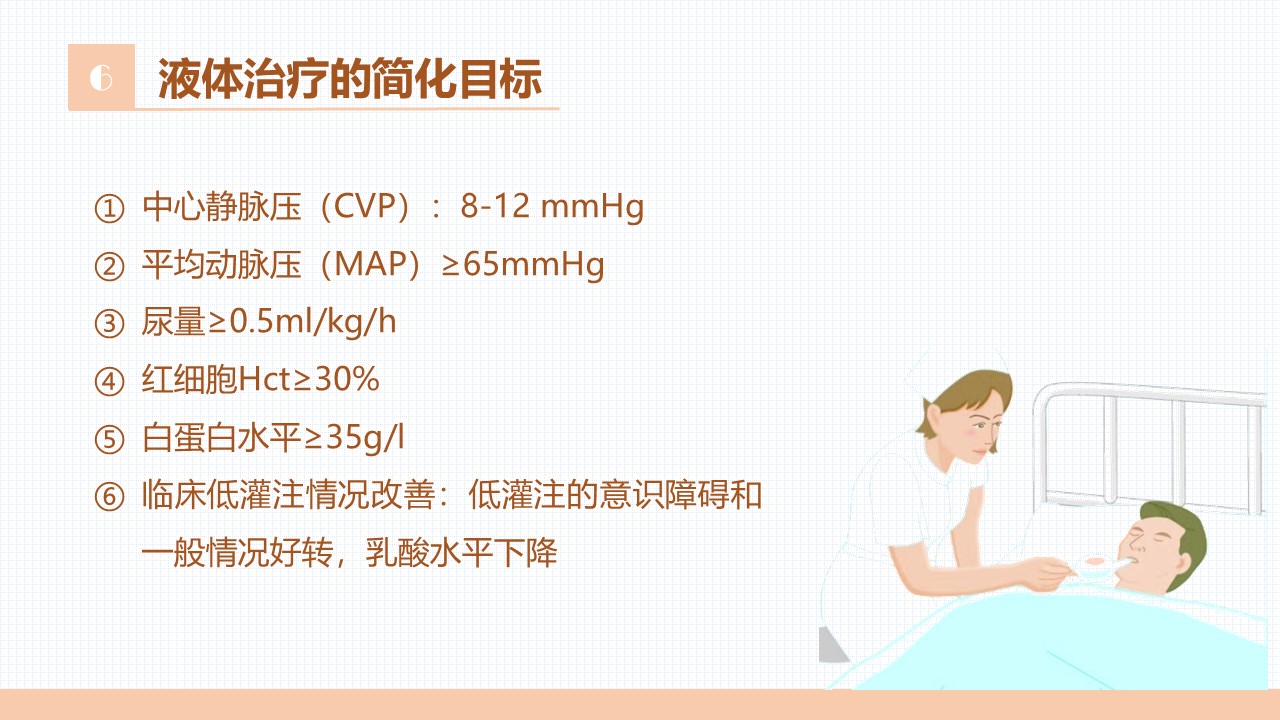 6 液体治疗的简化目标

① 中心静脉压（CVP）：8-12 mmHg

② 平均动脉压（MAP）≥65mmHg

③ 尿量≥0.5ml/kg/h

④ 红细胞Hct≥30%

⑤ 白蛋白水平≥35g/l

⑥ 临床低灌注情况改善：低灌注的意识障碍和一般情况好转，乳酸水平下降